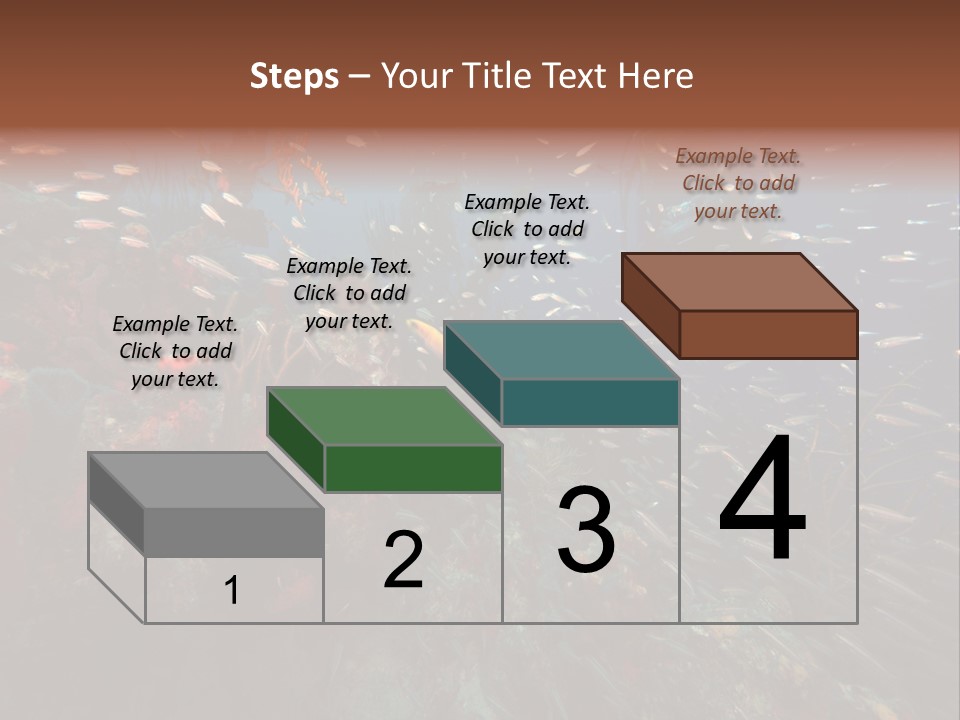 Steps – Your Title Text Here

Example Text. Click to add your text.

Example Text. Click to add your text.

Example Text. Click to add your text.

Example Text. Click to add your text.

1

2

3

4